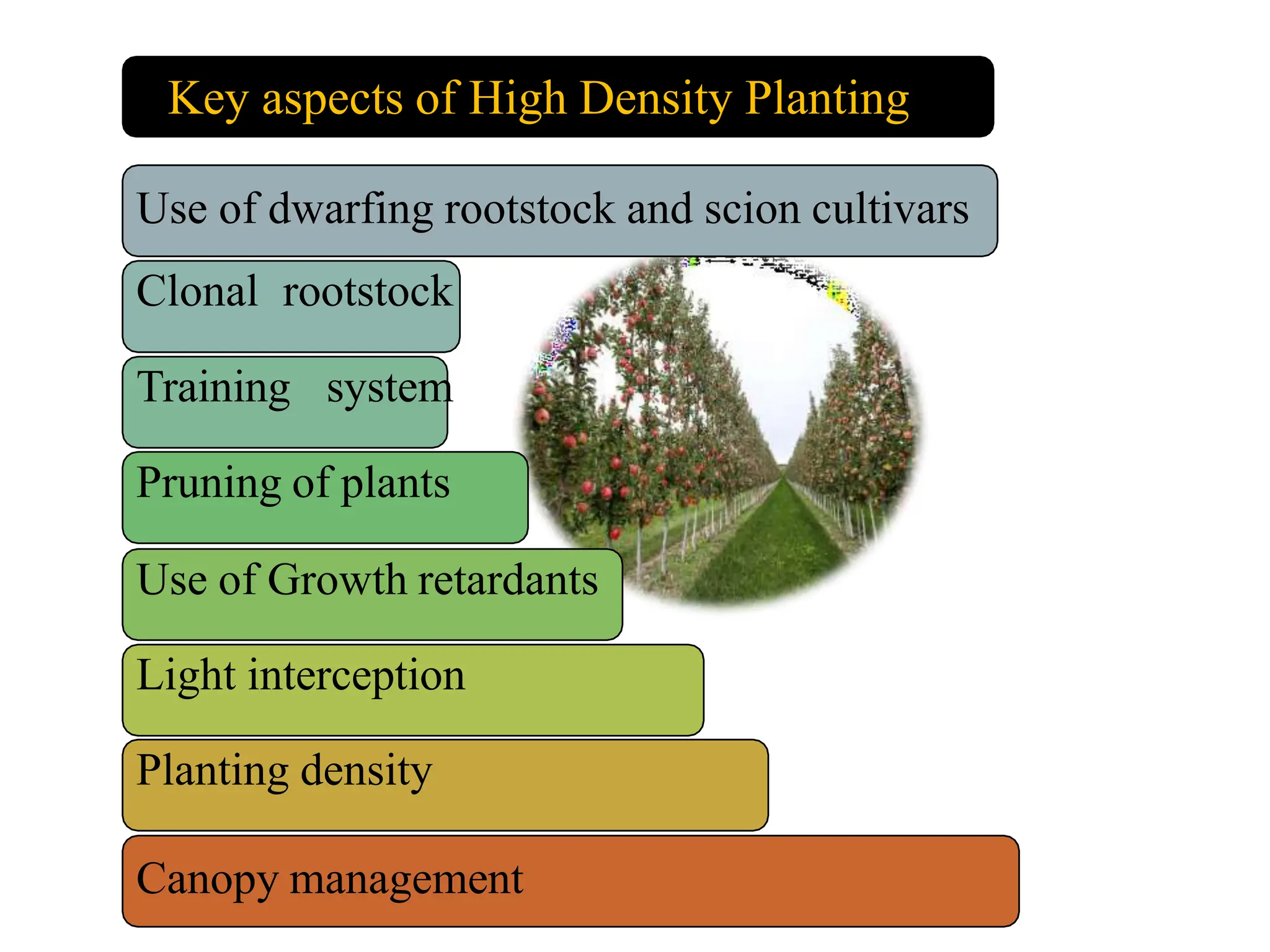 Key aspects of High Density Planting

Use of dwarfing rootstock and scion cultivars

Clonal rootstock

Training system

Pruning of plants

Use of Growth retardants

Light interception

Planting density

Canopy management